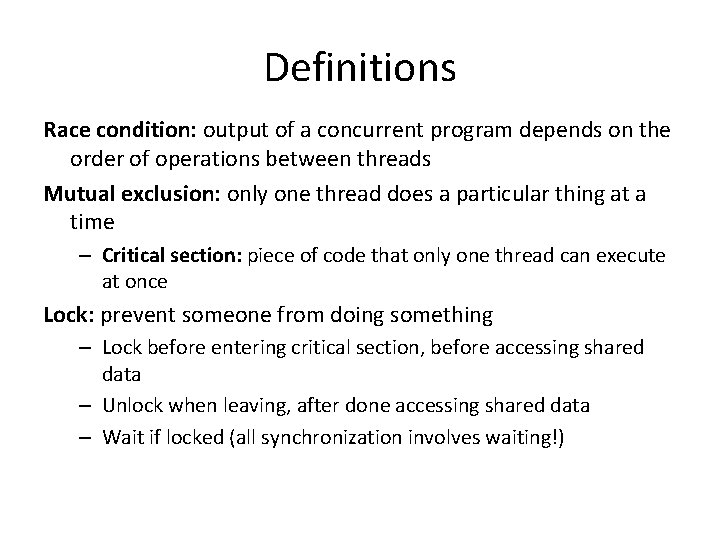 Definitions

Race condition: output of a concurrent program depends on the order of operations between threads

Mutual exclusion: only one thread does a particular thing at a time

– Critical section: piece of code that only one thread can execute at once

Lock: prevent someone from doing something

– Lock before entering critical section, before accessing shared data

– Unlock when leaving, after done accessing shared data

– Wait if locked (all synchronization involves waiting!)